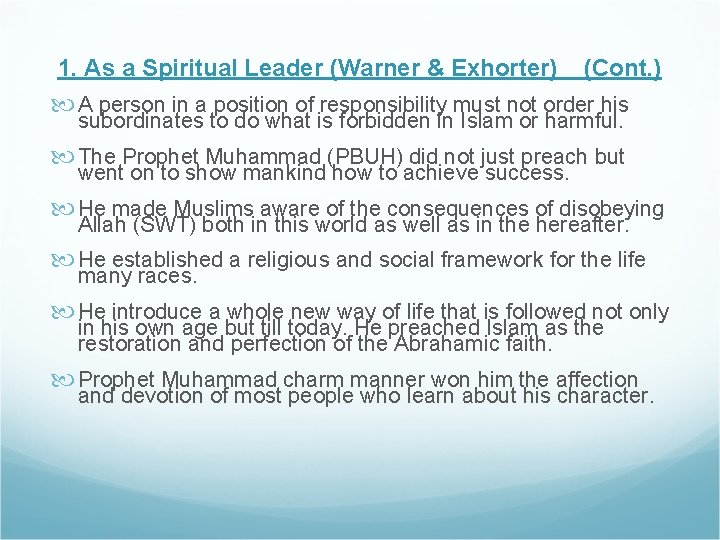 1. As a Spiritual Leader (Warner & Exhorter) (Cont.)

A person in a position of responsibility must not order his subordinates to do what is forbidden in Islam or harmful.

The Prophet Muhammad (PBUH) did not just preach but went on to show mankind how to achieve success.

He made Muslims aware of the consequences of disobeying Allah (SWT) both in this world as well as in the hereafter.

He established a religious and social framework for the life many races.

He introduce a whole new way of life that is followed not only in his own age but till today. He preached Islam as the restoration and perfection of the Abrahamic faith.

Prophet Muhammad charm manner won him the affection and devotion of most people who learn about his character.